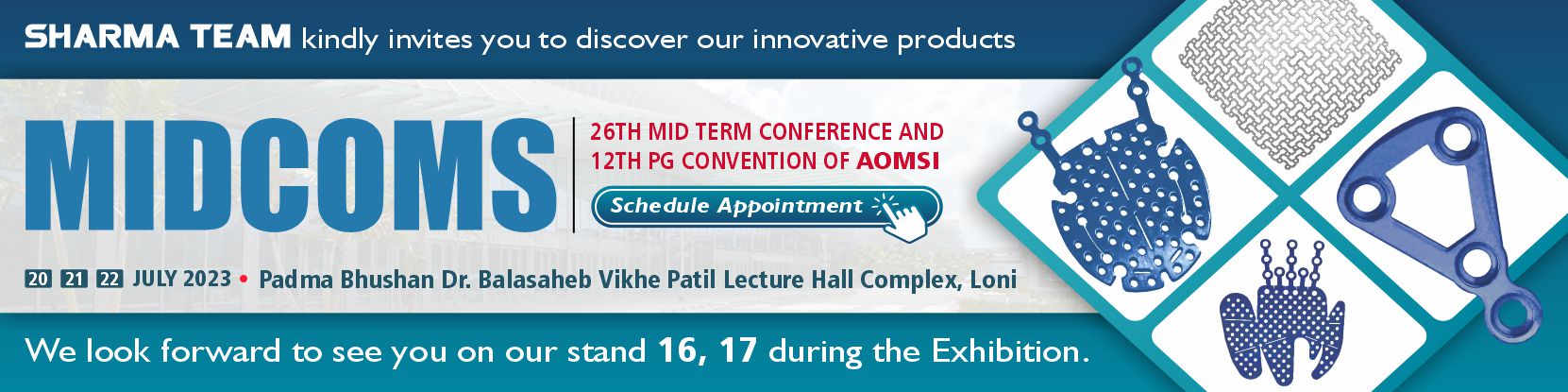 SHARMA TEAM kindly invites you to discover our innovative products

MIDCOMS

26TH MID TERM CONFERENCE AND 12TH PG CONVENTION OF AOMSI

Schedule Appointment

20 21 22 JULY 2023 • Padma Bhushan Dr. Balasaheb Vikhe Patil Lecture Hall Complex, Loni

We look forward to see you on our stand 16, 17 during the Exhibition.